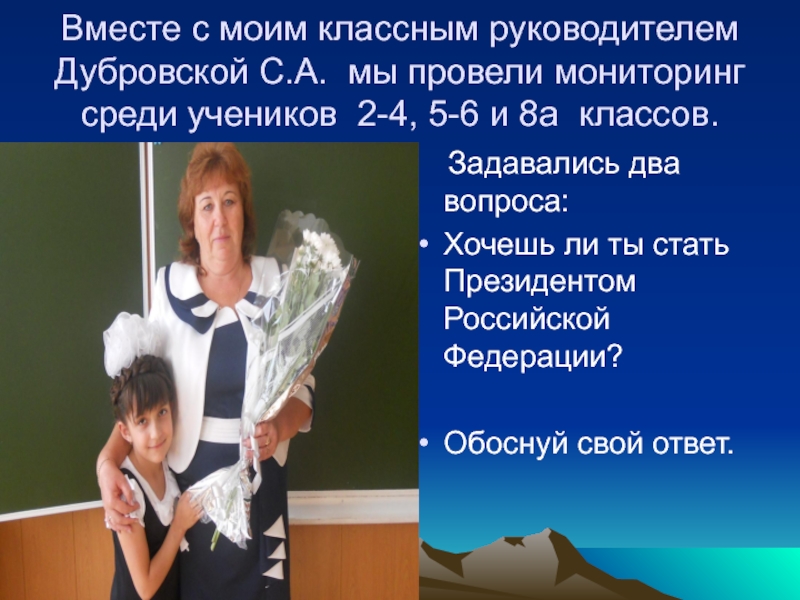 Вместе с моим классным руководителем Дубровской С.А. мы провели мониторинг среди учеников 2-4, 5-6 и 8а классов.

Задавались два вопроса:

• Хочешь ли ты стать Президентом Российской Федерации?

• Обоснуй свой ответ.